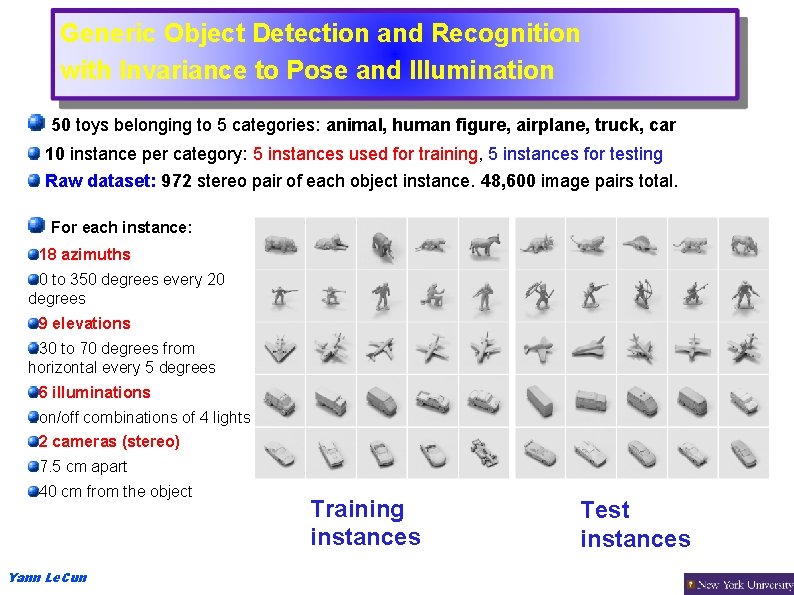 Generic Object Detection and Recognition with Invariance to Pose and Illumination

50 toys belonging to 5 categories: animal, human figure, airplane, truck, car

10 instance per category: 5 instances used for training, 5 instances for testing

Raw dataset: 972 stereo pair of each object instance. 48,600 image pairs total.

For each instance:

18 azimuths

0 to 350 degrees every 20 degrees

9 elevations

30 to 70 degrees from horizontal every 5 degrees

6 illuminations

on/off combinations of 4 lights

2 cameras (stereo)

7.5 cm apart

40 cm from the object

Training instances

Test instances

Yann LeCun

New York University